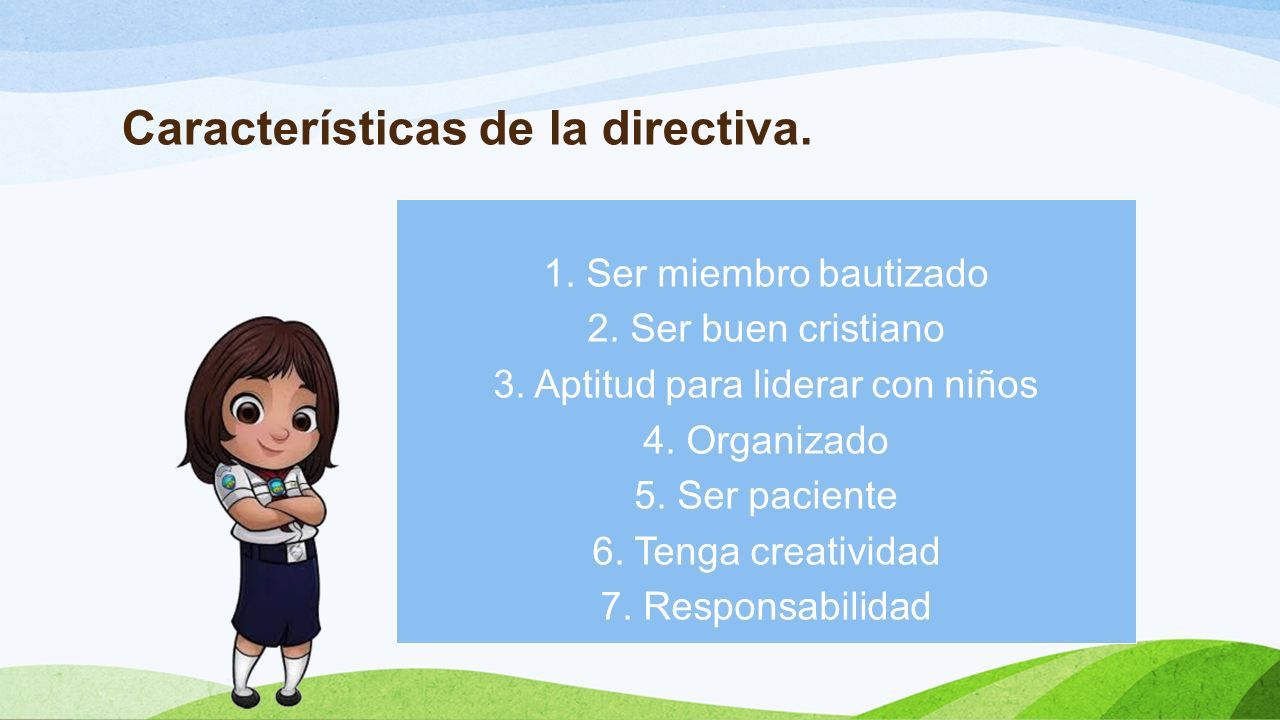 Características de la directiva.

1. Ser miembro bautizado
2. Ser buen cristiano
3. Aptitud para liderar con niños
4. Organizado
5. Ser paciente
6. Tenga creatividad
7. Responsabilidad